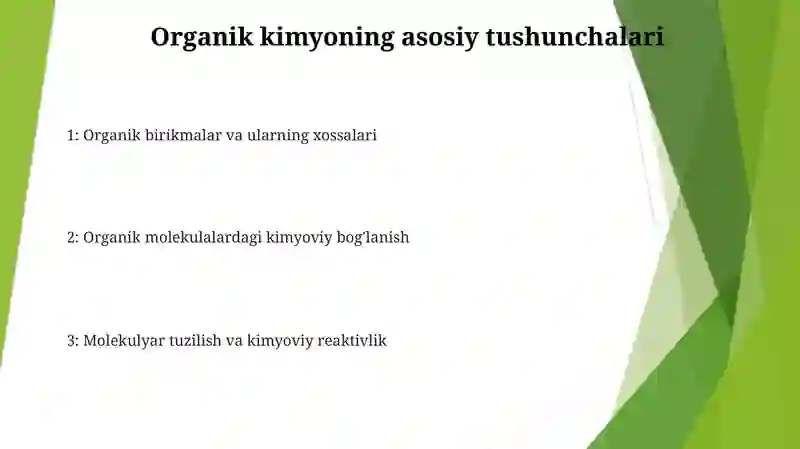 Organik kimyoning asosiy tushunchalari

1: Organik birikmalar va ularning xossalari

2: Organik molekulalardagi kimyoviy bog'lanish

3: Molekulyar tuzilish va kimyoviy reaktivlik